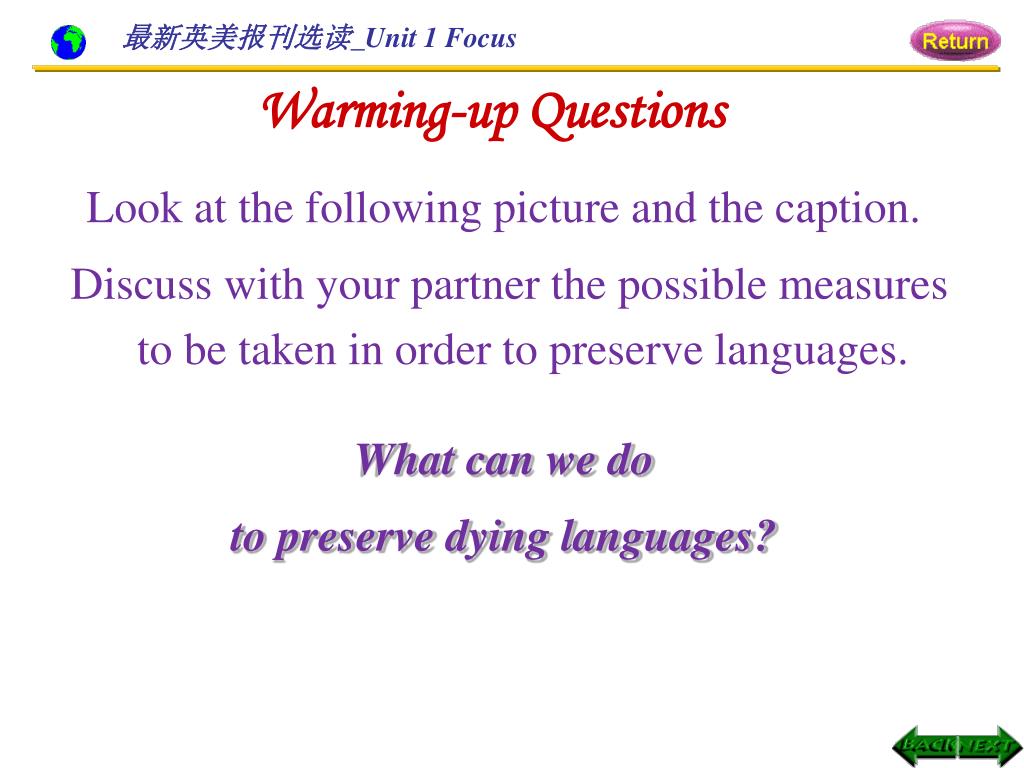 最新英美报刊选读_Unit 1 Focus

Return

Warming-up Questions

Look at the following picture and the caption.

Discuss with your partner the possible measures to be taken in order to preserve languages.

What can we do
to preserve dying languages?

BACK NEXT